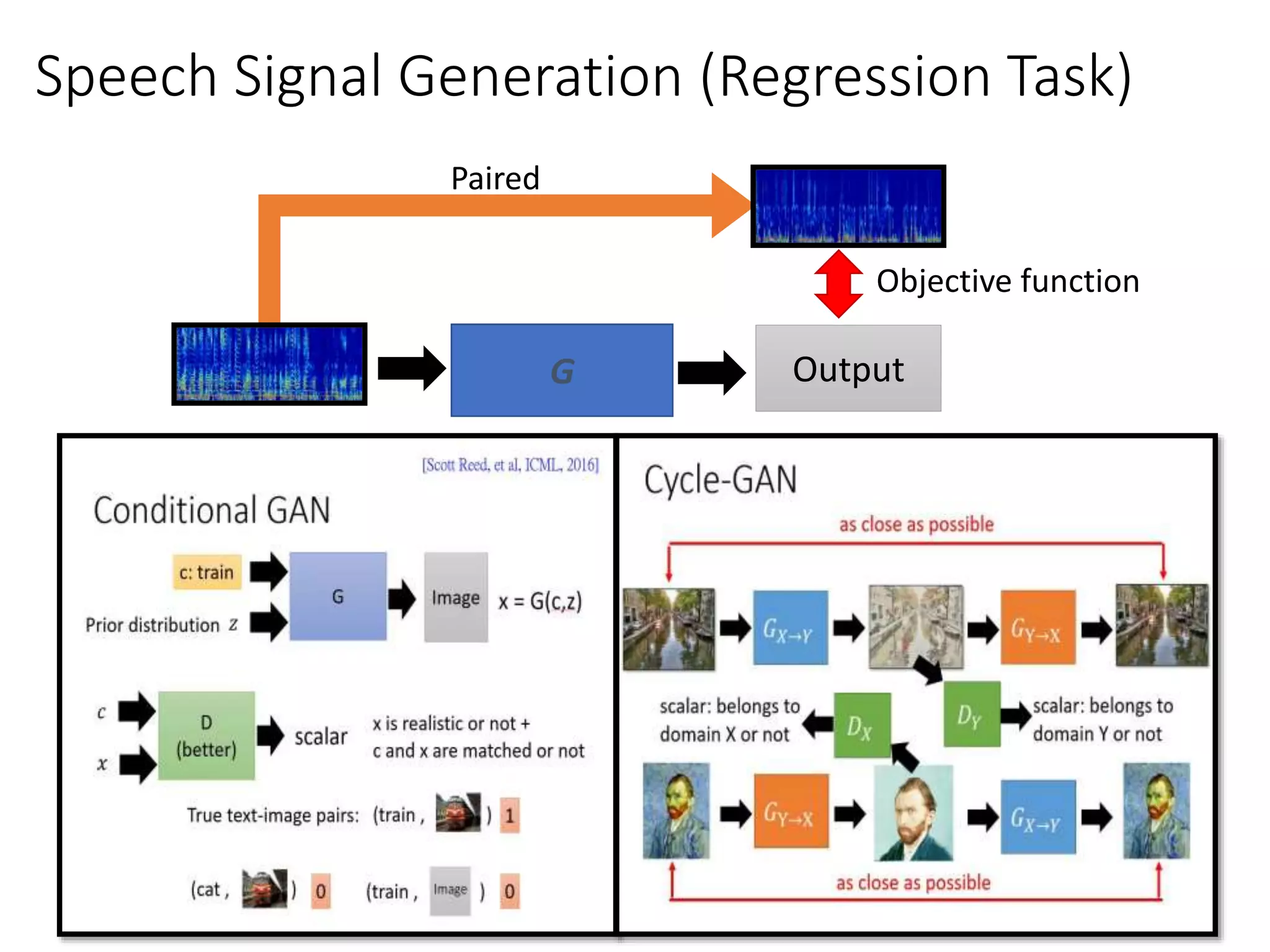 Speech Signal Generation (Regression Task)

Paired

Objective function

G

Output

[Scott Reed, et al, ICML, 2016]

Conditional GAN

c: train

Prior distribution $z$

G

Image

x = G(c,z)

$c$

$x$

D (better)

scalar

x is realistic or not + c and x are matched or not

True text-image pairs: (train , ) 1

(cat , ) 0

(train , Image ) 0

Cycle-GAN

as close as possible

$G_{X \to Y}$

$G_{Y \to X}$

scalar: belongs to domain X or not

$D_X$

$D_Y$

scalar: belongs to domain Y or not

$G_{Y \to X}$

$G_{X \to Y}$

as close as possible